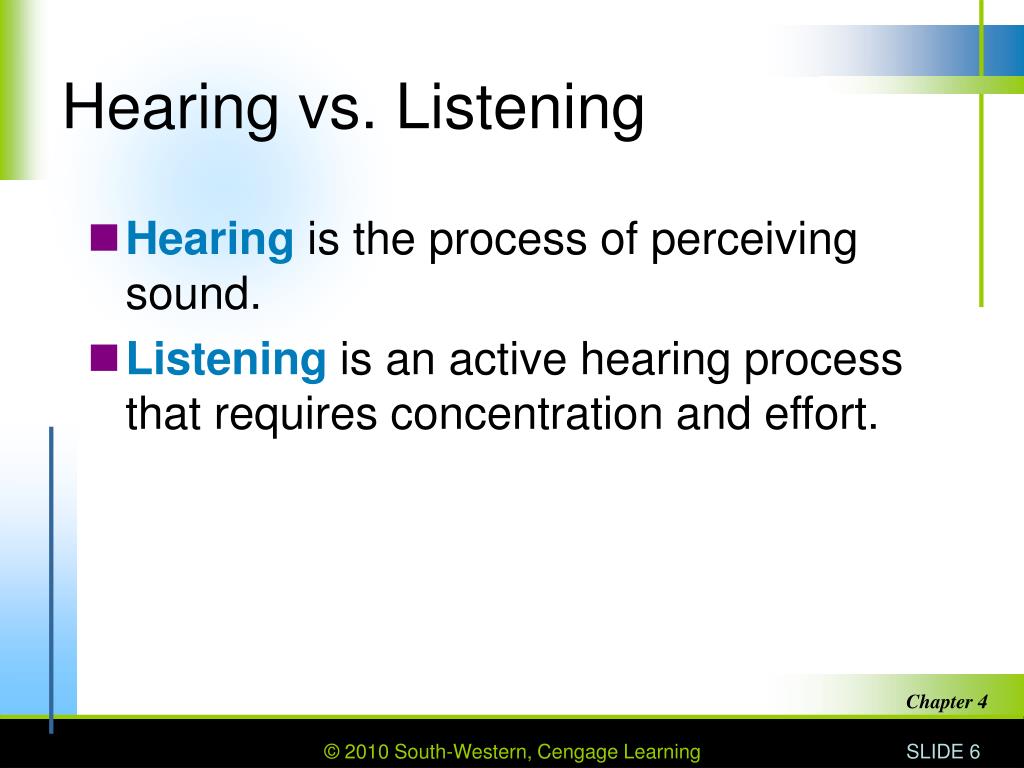 Hearing vs. Listening

Hearing is the process of perceiving sound.

Listening is an active hearing process that requires concentration and effort.

Chapter 4

© 2010 South-Western, Cengage Learning

SLIDE 6